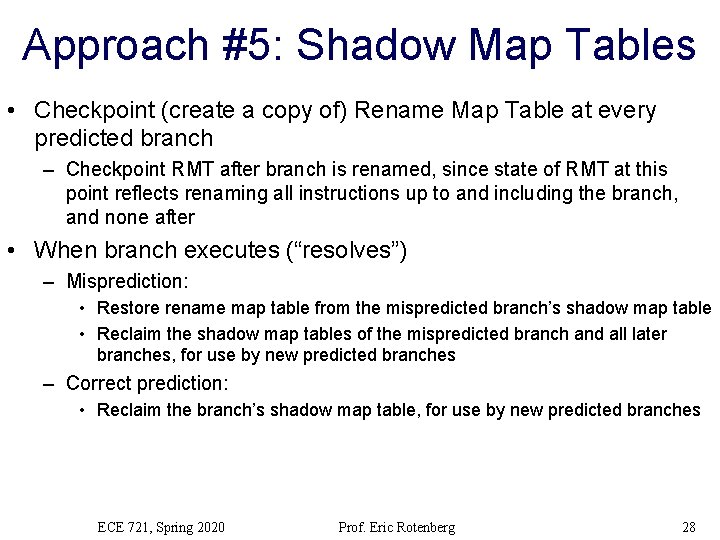 Approach #5: Shadow Map Tables

• Checkpoint (create a copy of) Rename Map Table at every predicted branch
– Checkpoint RMT after branch is renamed, since state of RMT at this point reflects renaming all instructions up to and including the branch, and none after

• When branch executes (“resolves”)
– Misprediction:
• Restore rename map table from the mispredicted branch’s shadow map table
• Reclaim the shadow map tables of the mispredicted branch and all later branches, for use by new predicted branches
– Correct prediction:
• Reclaim the branch’s shadow map table, for use by new predicted branches

ECE 721, Spring 2020 Prof. Eric Rotenberg 28